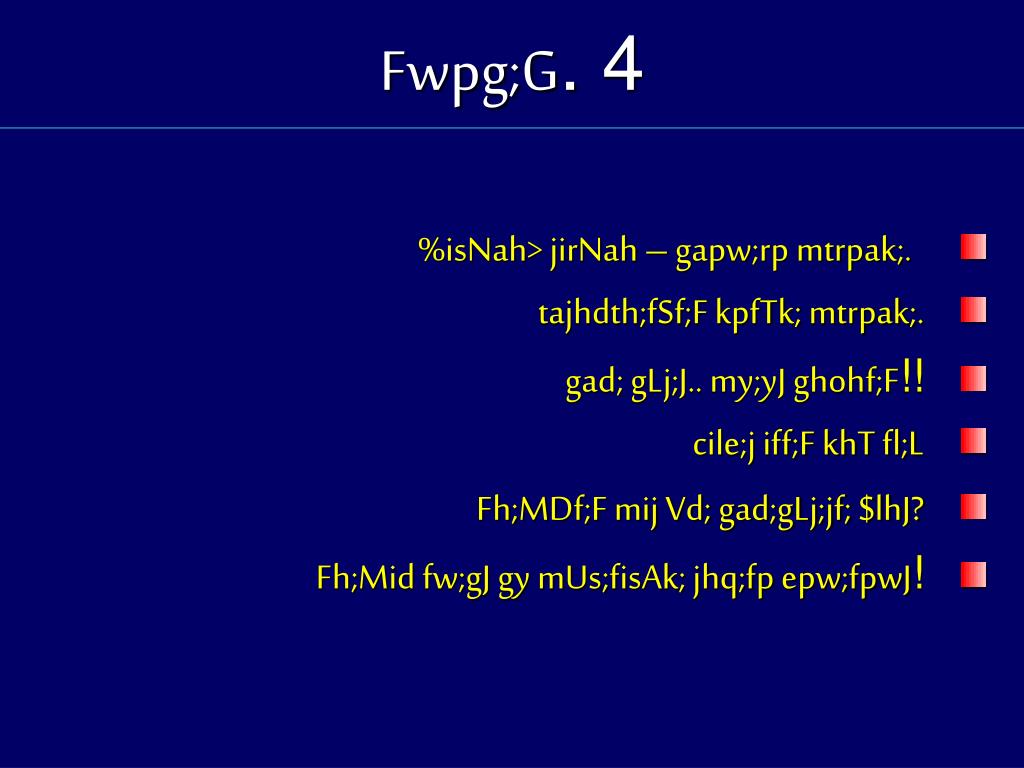 Fwpg;G. 4

%isNah> jirNah – gapw;rp mtrpak;.

tajhdth;fSf;F kpfTk; mtrpak;.

gad; gLj;J.. my;yJ ghohf;F!!

cile;j iff;F khT fl;L

Fh;MDf;F mij Vd; gad;gLj;jf; $lhJ?

Fh;Mid fw;gJ gy mUs;fisAk; jhq;fp epw;fpwJ!